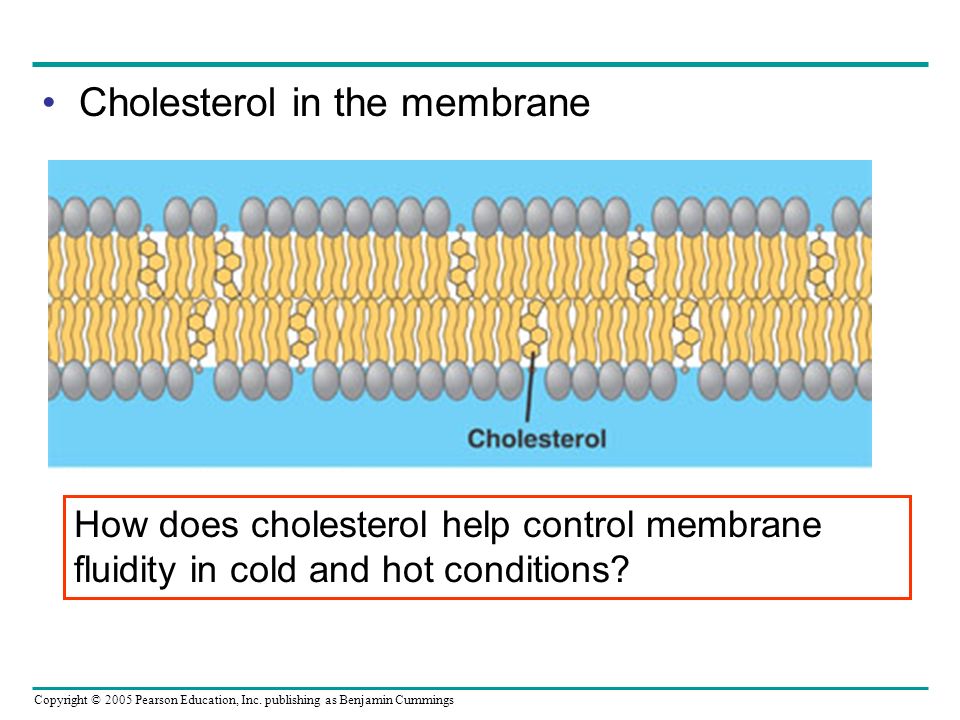 • Cholesterol in the membrane

Cholesterol

How does cholesterol help control membrane fluidity in cold and hot conditions?

Copyright © 2005 Pearson Education, Inc. publishing as Benjamin Cummings